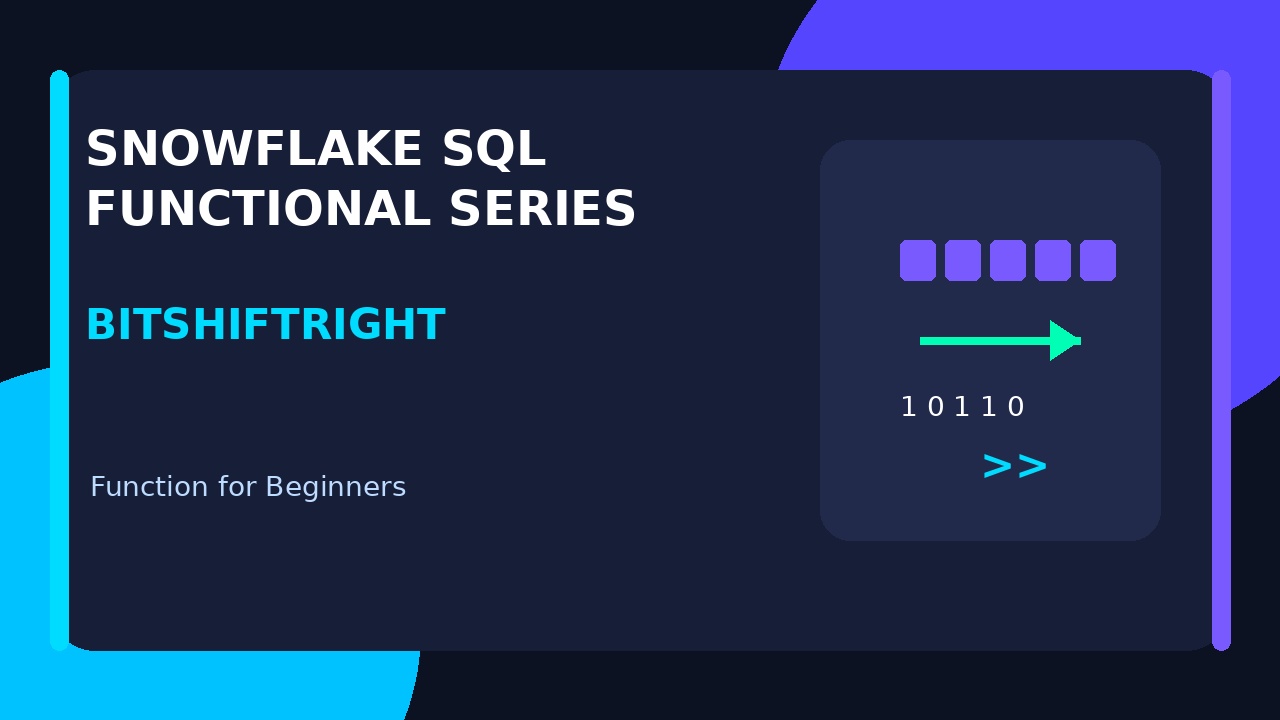 SNOWFLAKE SQL FUNCTIONAL SERIES

BITSHIFTRIGHT

Function for Beginners

1 0 1 1 0

>>